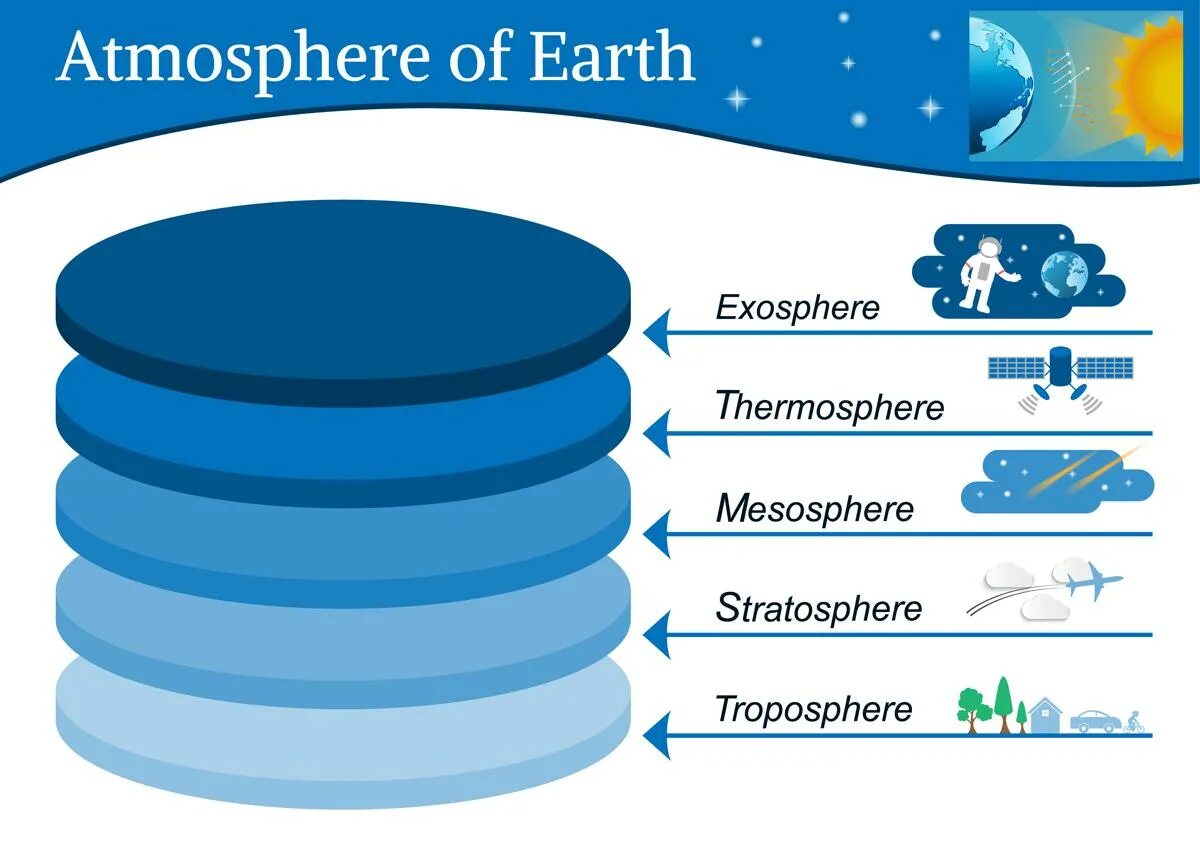 Atmosphere of Earth

Exosphere

Thermosphere

Mesosphere

Stratosphere

Troposphere